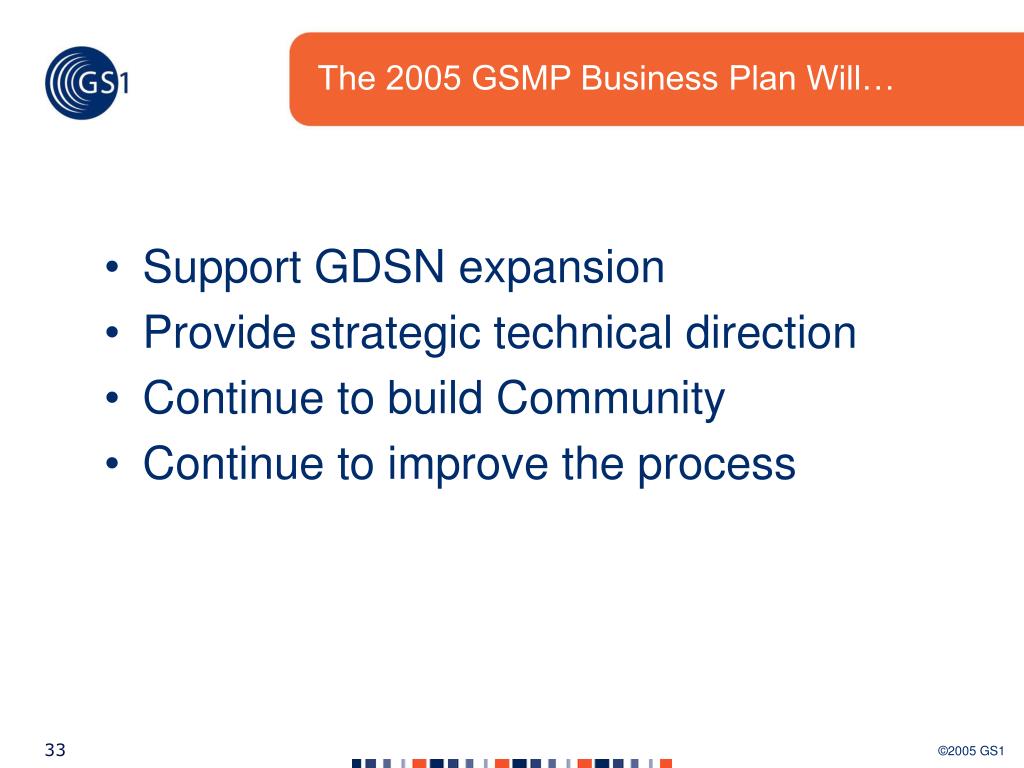 GS1

The 2005 GSMP Business Plan Will…

• Support GDSN expansion
• Provide strategic technical direction
• Continue to build Community
• Continue to improve the process

33

©2005 GS1